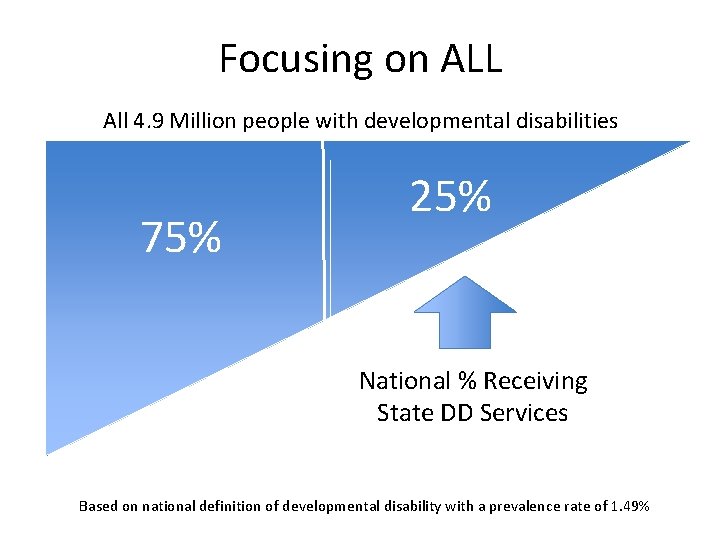 Focusing on ALL

All 4.9 Million people with developmental disabilities

75%

25%

National % Receiving State DD Services

Based on national definition of developmental disability with a prevalence rate of 1.49%